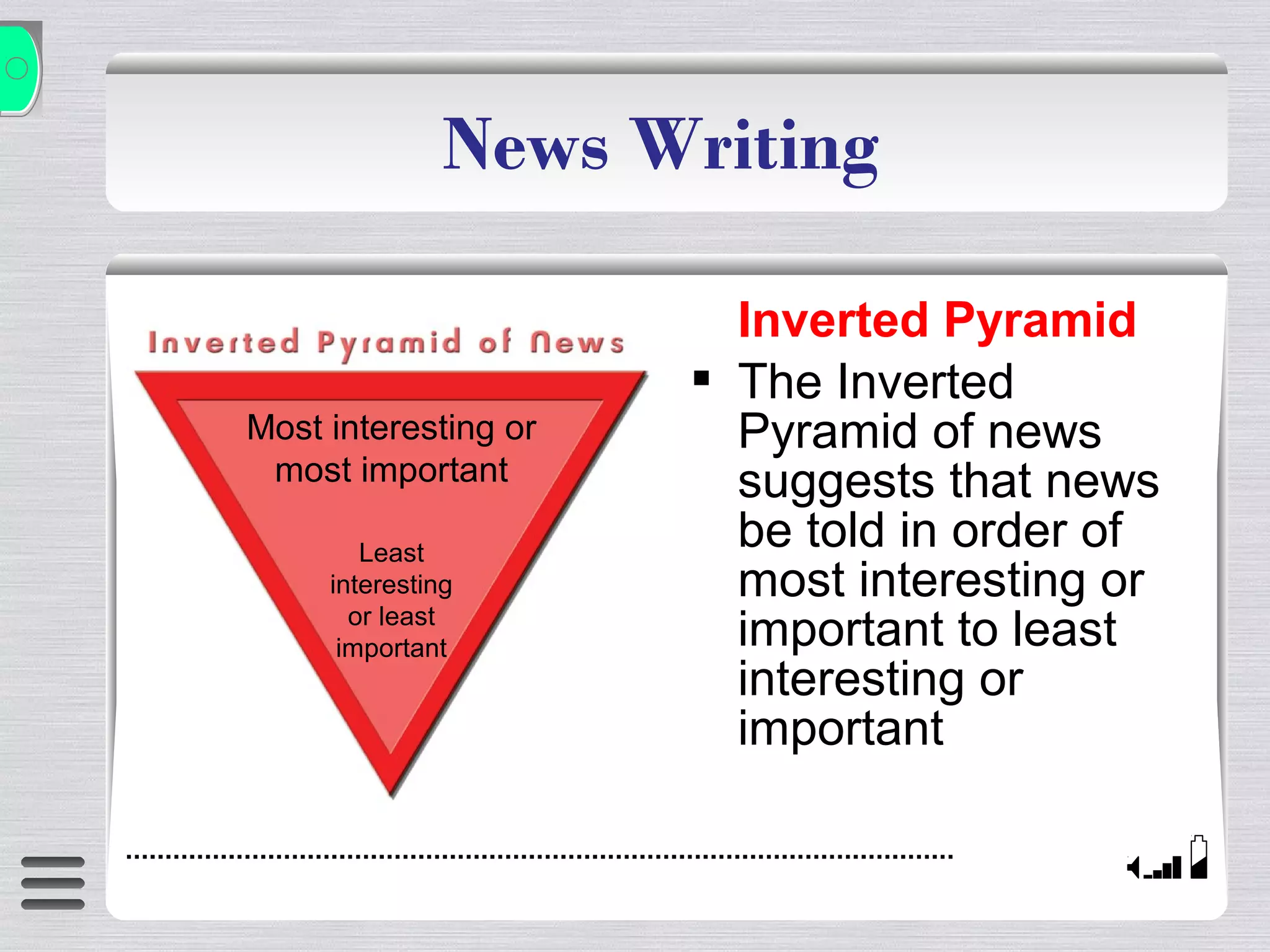 News Writing

Inverted Pyramid of News

Most interesting or most important

Least interesting or least important

Inverted Pyramid

▪ The Inverted Pyramid of news suggests that news be told in order of most interesting or important to least interesting or important